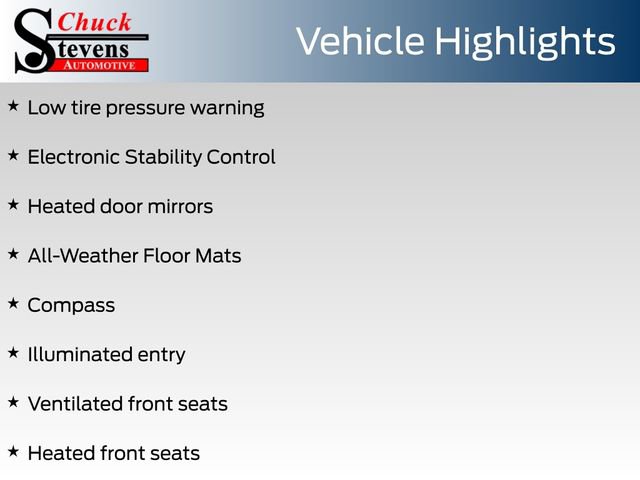 Chuck Stevens AUTOMOTIVE

Vehicle Highlights

★ Low tire pressure warning

★ Electronic Stability Control

★ Heated door mirrors

★ All-Weather Floor Mats

★ Compass

★ Illuminated entry

★ Ventilated front seats

★ Heated front seats